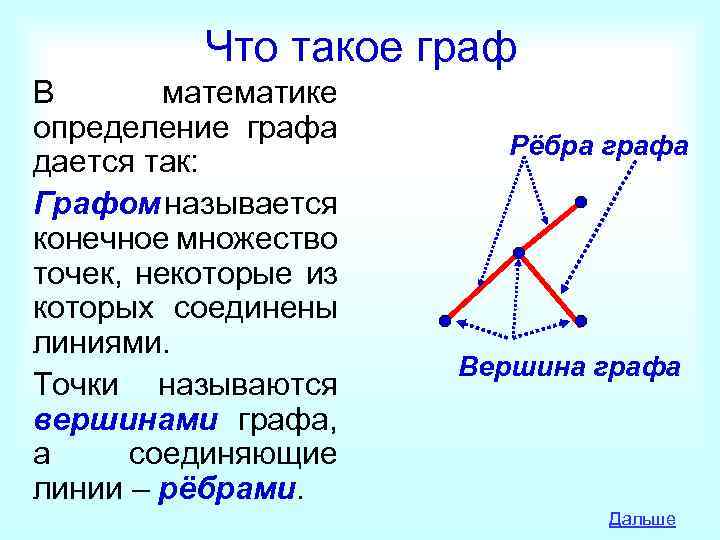 Что такое граф

В математике определение графа дается так:

Графом называется конечное множество точек, некоторые из которых соединены линиями.

Точки называются вершинами графа, а соединяющие линии – рёбрами.

Рёбра графа

Вершина графа

Дальше